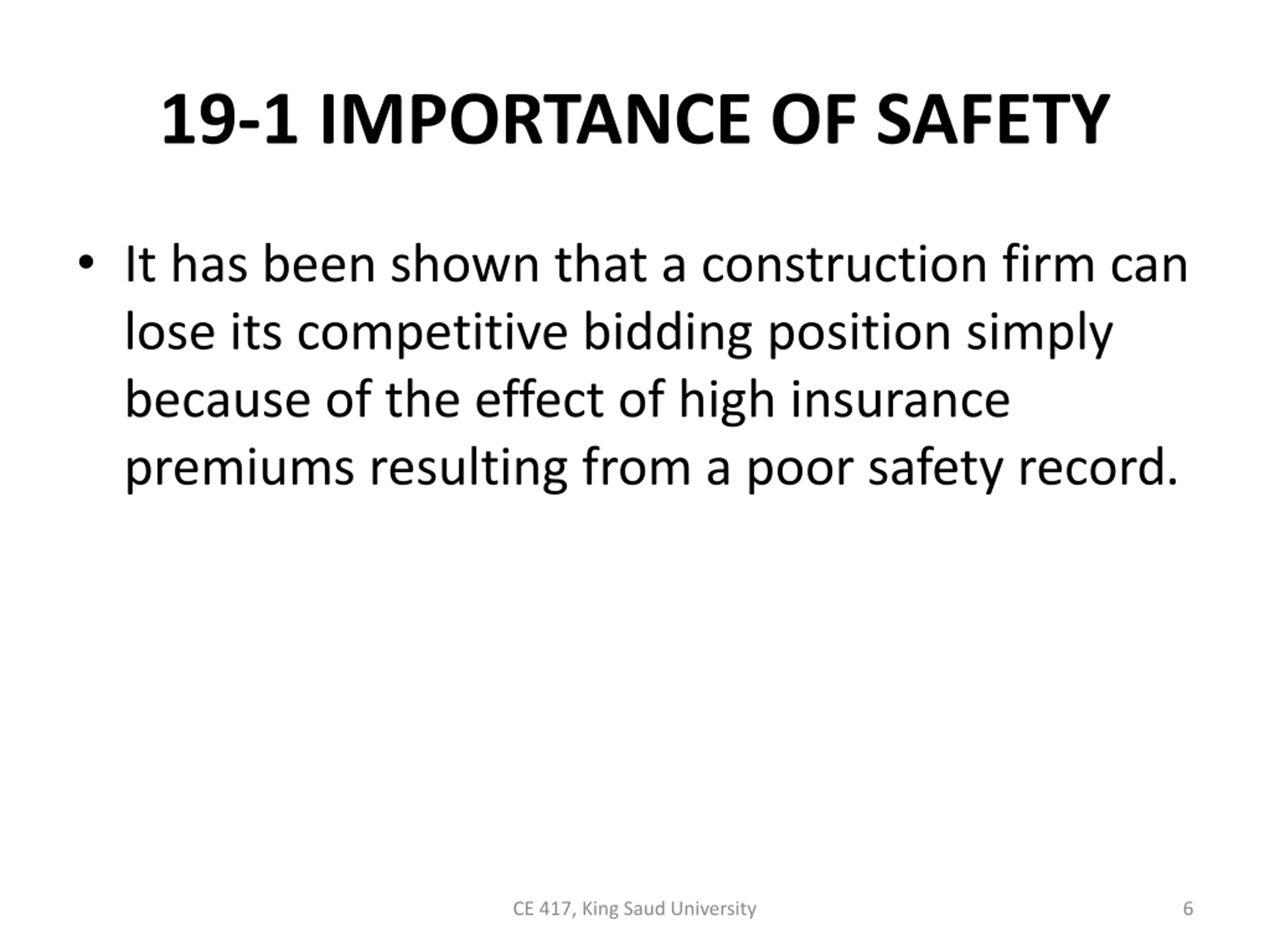 19-1 IMPORTANCE OF SAFETY

• It has been shown that a construction firm can lose its competitive bidding position simply because of the effect of high insurance premiums resulting from a poor safety record.

CE 417, King Saud University

6